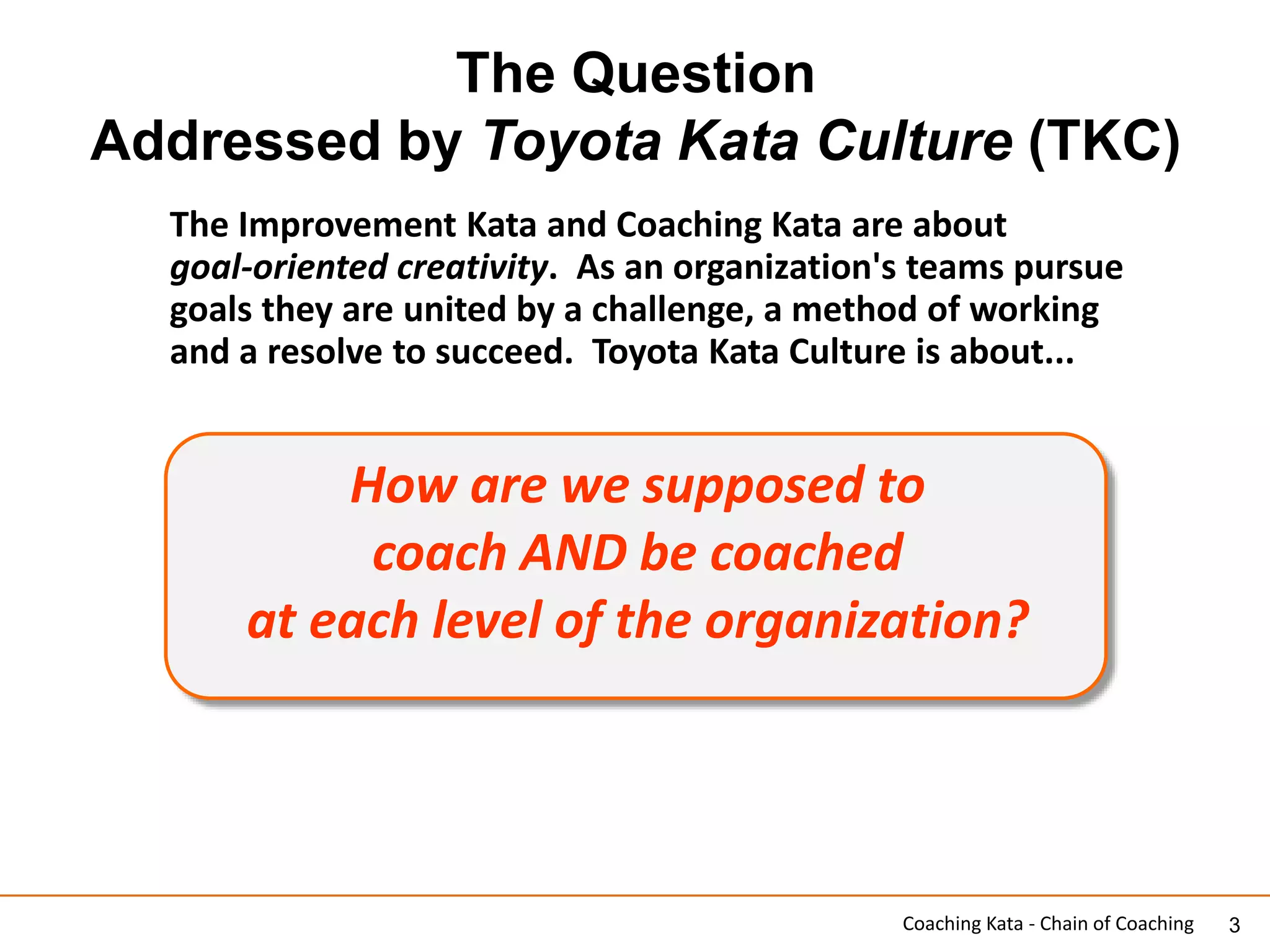 The Question
Addressed by Toyota Kata Culture (TKC)

The Improvement Kata and Coaching Kata are about goal-oriented creativity. As an organization's teams pursue goals they are united by a challenge, a method of working and a resolve to succeed. Toyota Kata Culture is about...

How are we supposed to coach AND be coached at each level of the organization?

Coaching Kata - Chain of Coaching 3